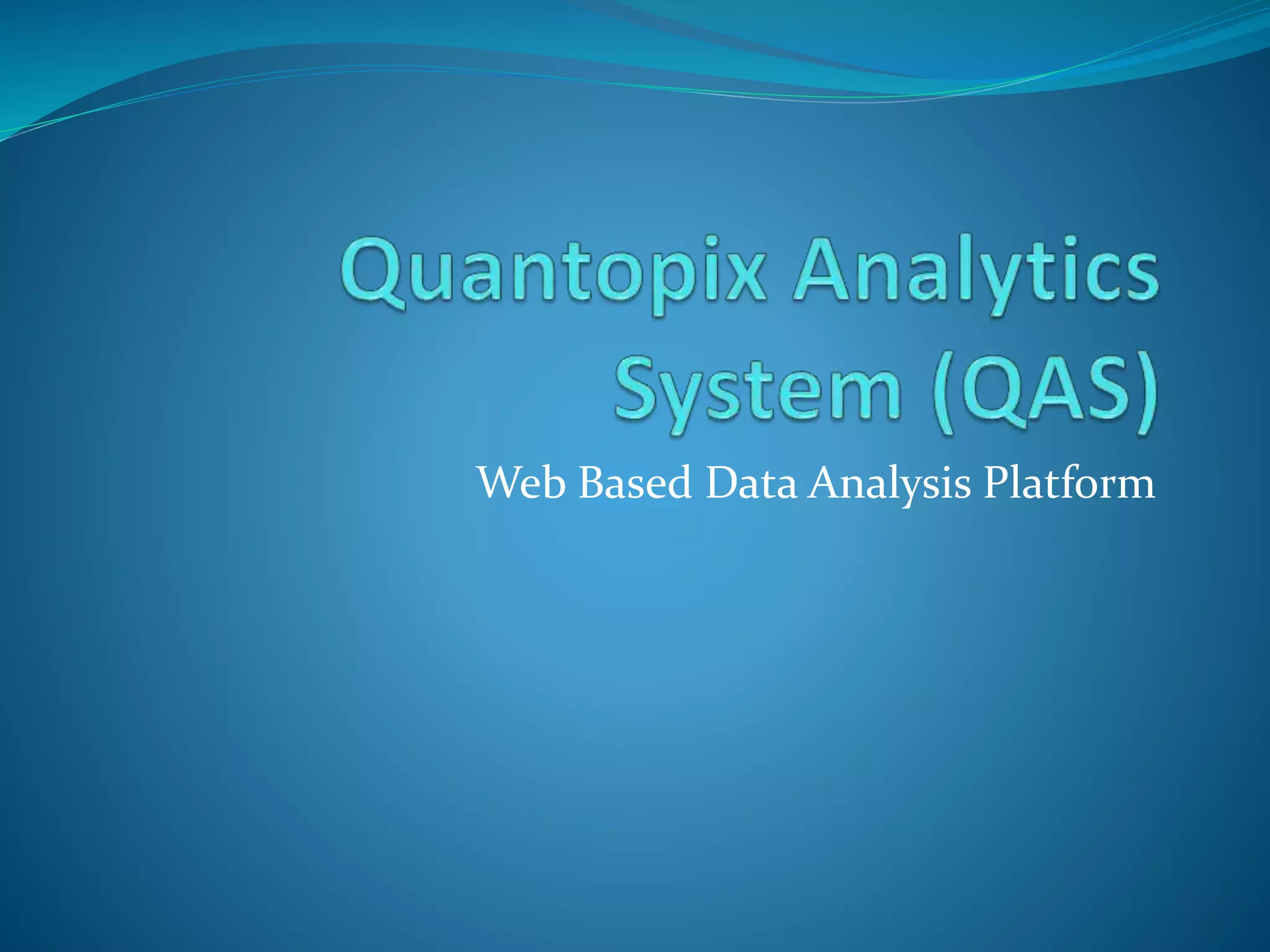 Quantopix Analytics System (QAS)

Web Based Data Analysis Platform